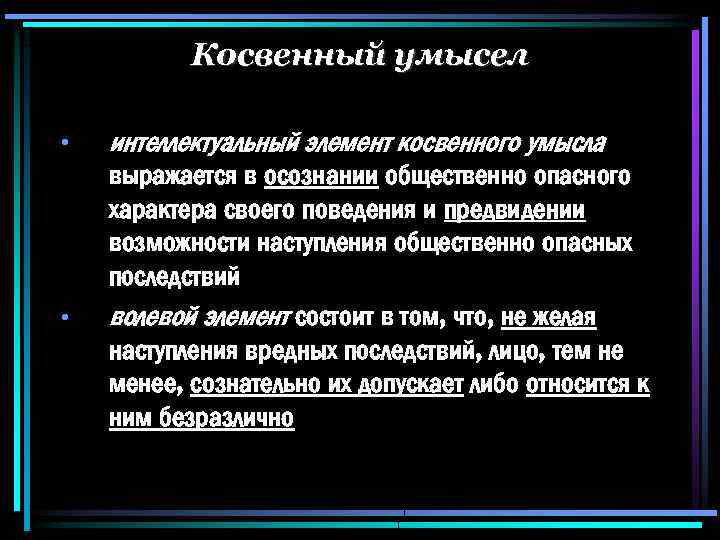 Косвенный умысел

• интеллектуальный элемент косвенного умысла выражается в осознании общественно опасного характера своего поведения и предвидении возможности наступления общественно опасных последствий

• волевой элемент состоит в том, что, не желая наступления вредных последствий, лицо, тем не менее, сознательно их допускает либо относится к ним безразлично